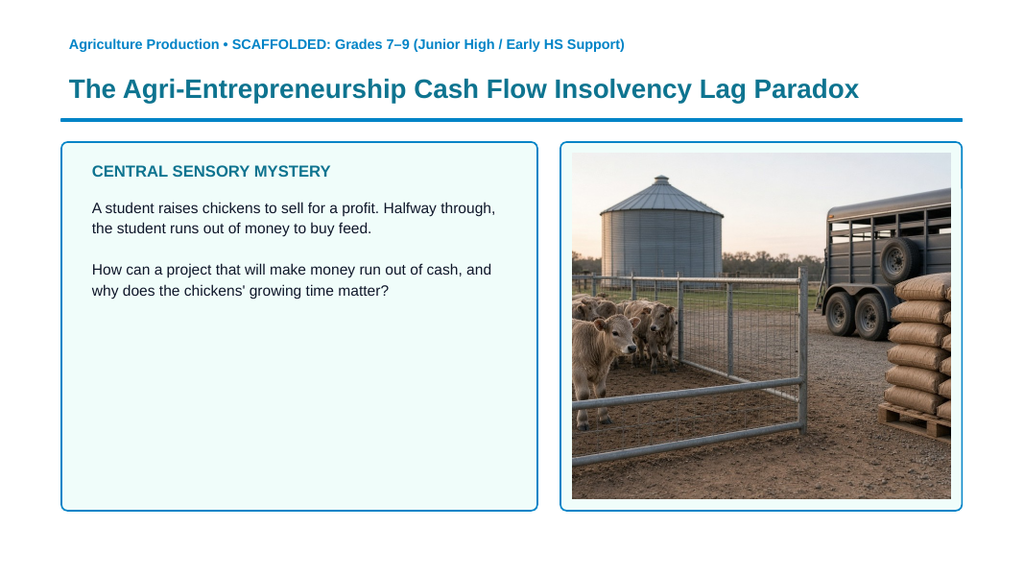 Agriculture Production • SCAFFOLDED: Grades 7–9 (Junior High / Early HS Support)

The Agri-Entrepreneurship Cash Flow Insolvency Lag Paradox

CENTRAL SENSORY MYSTERY

A student raises chickens to sell for a profit. Halfway through, the student runs out of money to buy feed.

How can a project that will make money run out of cash, and why does the chickens' growing time matter?